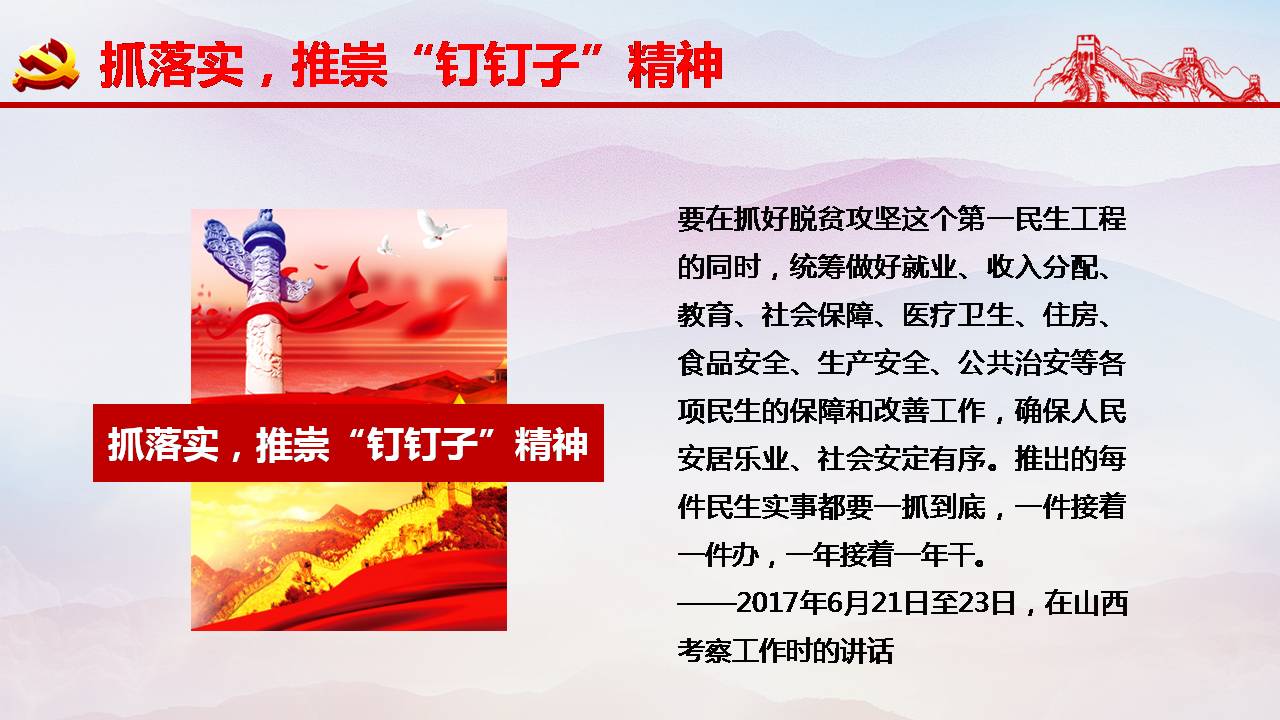 抓落实，推崇“钉钉子”精神

抓落实，推崇“钉钉子”精神

要在抓好脱贫攻坚这个第一民生工程的同时，统筹做好就业、收入分配、教育、社会保障、医疗卫生、住房、食品安全、生产安全、公共治安等各项民生的保障和改善工作，确保人民安居乐业、社会安定有序。推出的每件民生实事都要一抓到底，一件接着一件办，一年接着一年干。
——2017年6月21日至23日，在山西考察工作时的讲话